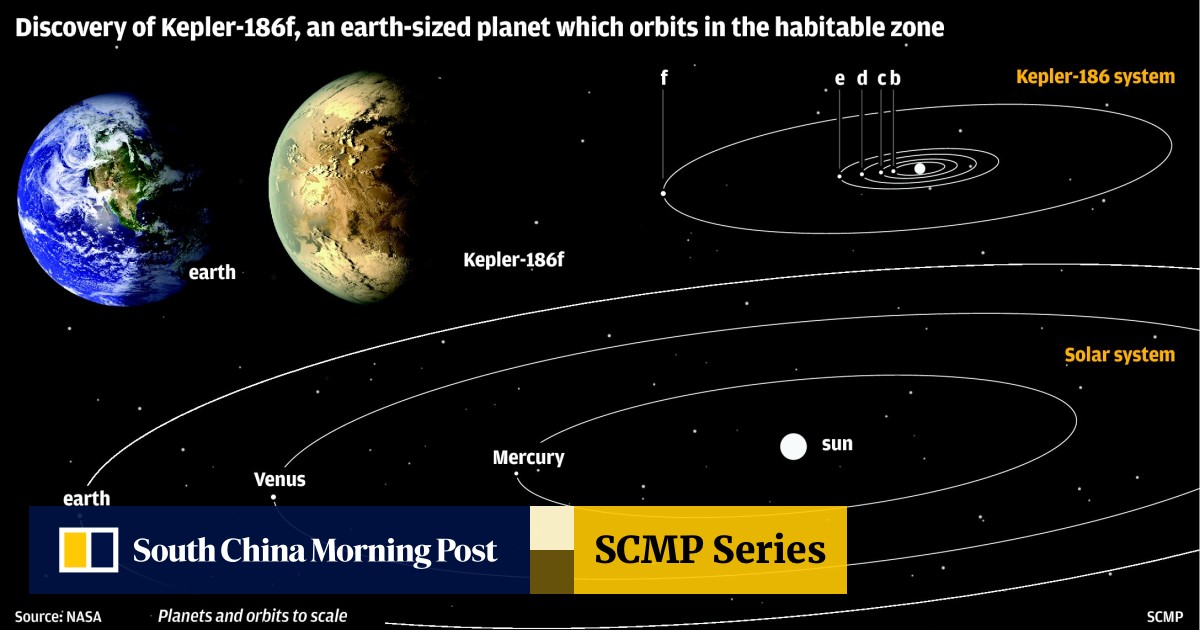 Discovery of Kepler-186f, an earth-sized planet which orbits in the habitable zone

f

e d c b

Kepler-186 system

earth

Kepler-186f

Solar system

sun

Mercury

Venus

earth

South China Morning Post

SCMP Series

Source: NASA

Planets and orbits to scale

SCMP